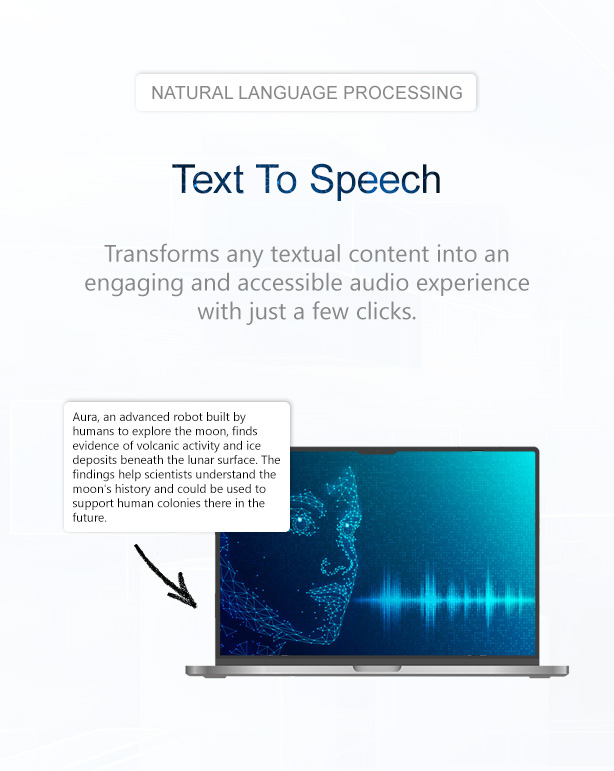 NATURAL LANGUAGE PROCESSING

Text To Speech

Transforms any textual content into an engaging and accessible audio experience with just a few clicks.

Aura, an advanced robot built by humans to explore the moon, finds evidence of volcanic activity and ice deposits beneath the lunar surface. The findings help scientists understand the moon's history and could be used to support human colonies there in the future.